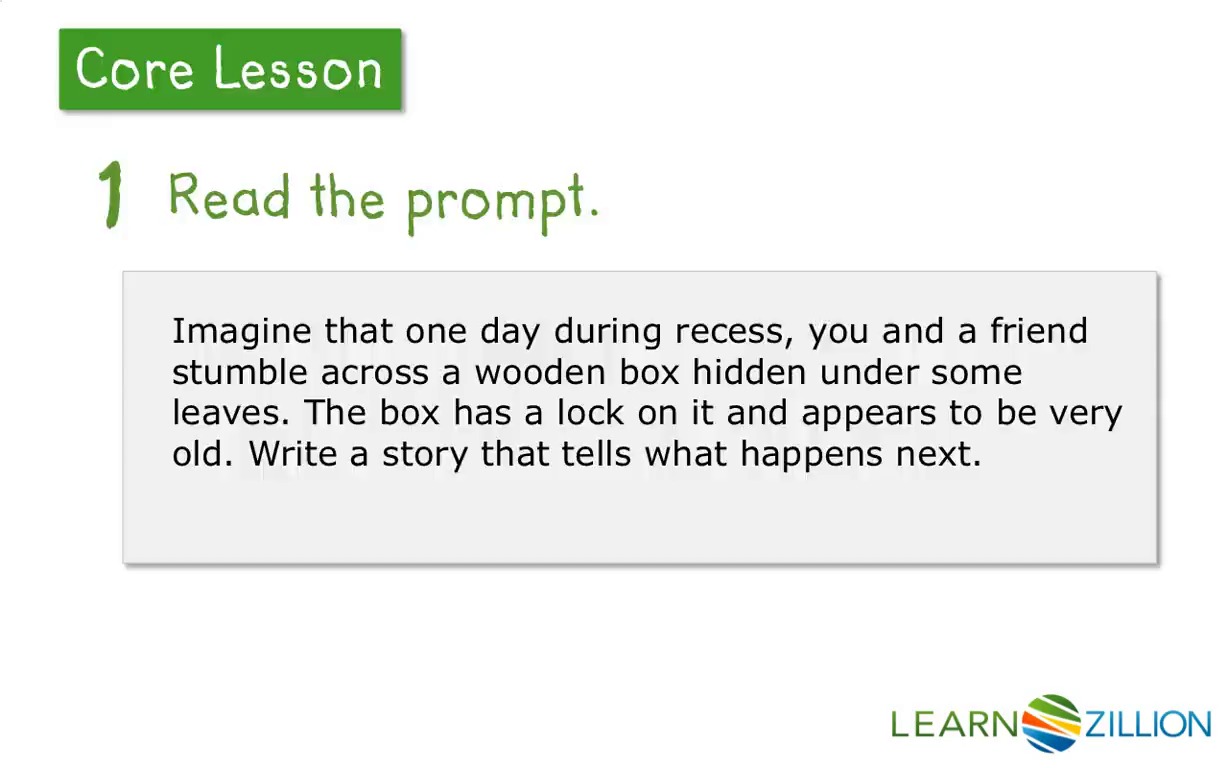 Core Lesson

1 Read the prompt.

Imagine that one day during recess, you and a friend stumble across a wooden box hidden under some leaves. The box has a lock on it and appears to be very old. Write a story that tells what happens next.

LEARNZILLION